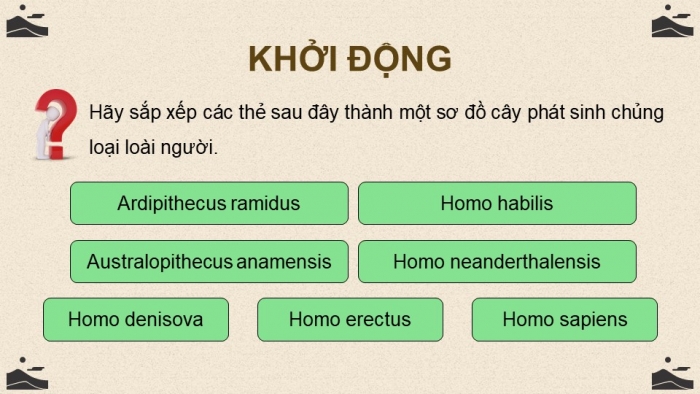 KHỞI ĐỘNG

Hãy sắp xếp các thẻ sau đây thành một sơ đồ cây phát sinh chủng loại loài người.

Ardipithecus ramidus

Homo habilis

Australopithecus anamensis

Homo neanderthalensis

Homo denisova

Homo erectus

Homo sapiens